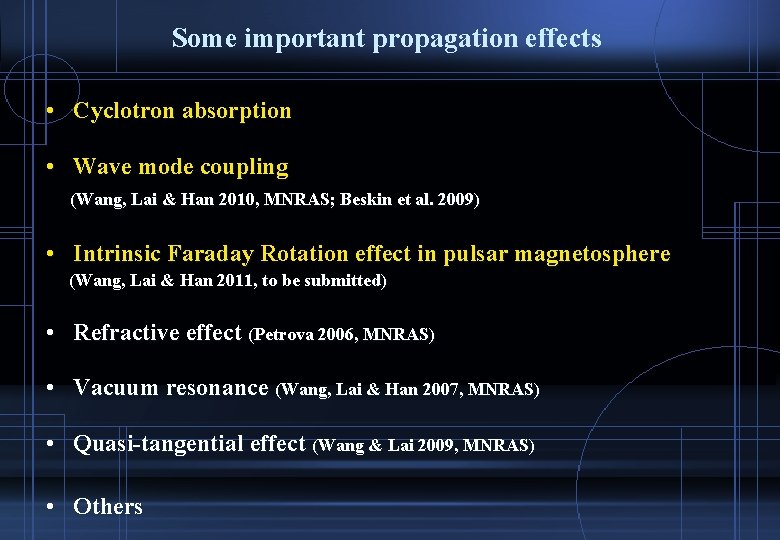 Some important propagation effects

• Cyclotron absorption

• Wave mode coupling
(Wang, Lai & Han 2010, MNRAS; Beskin et al. 2009)

• Intrinsic Faraday Rotation effect in pulsar magnetosphere
(Wang, Lai & Han 2011, to be submitted)

• Refractive effect (Petrova 2006, MNRAS)

• Vacuum resonance (Wang, Lai & Han 2007, MNRAS)

• Quasi-tangential effect (Wang & Lai 2009, MNRAS)

• Others